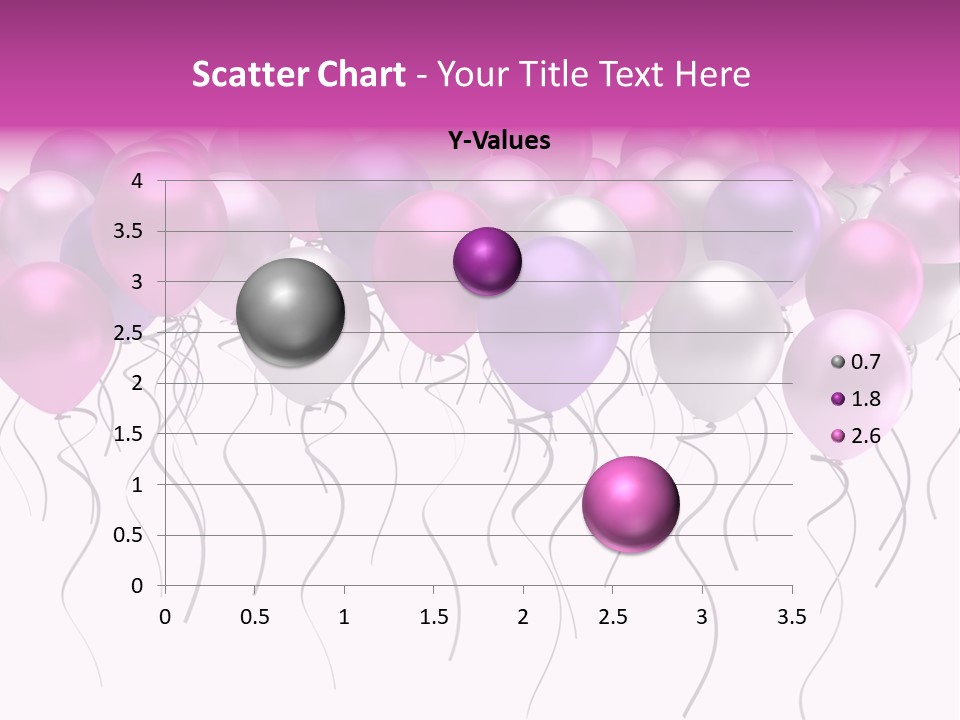 Scatter Chart - Your Title Text Here

Y-Values

4
3.5
3
2.5
2
1.5
1
0.5
0

0 0.5 1 1.5 2 2.5 3 3.5

0.7
1.8
2.6